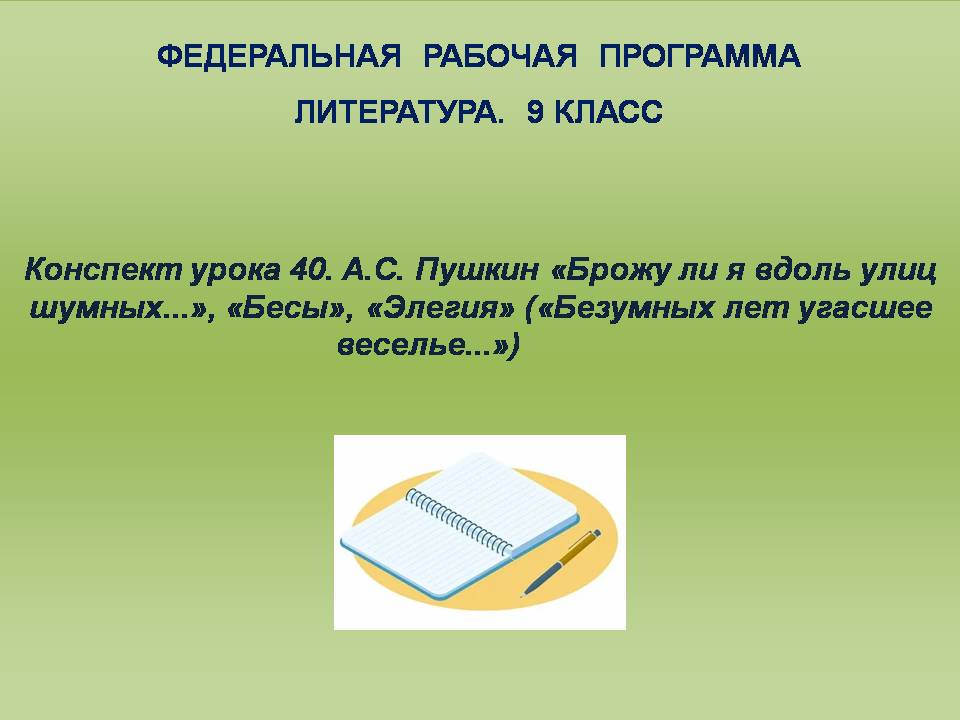 ФЕДЕРАЛЬНАЯ РАБОЧАЯ ПРОГРАММА

ЛИТЕРАТУРА. 9 КЛАСС

Конспект урока 40. А.С. Пушкин «Брожу ли я вдоль улиц шумных...», «Бесы», «Элегия» («Безумных лет угасшее веселье...»)